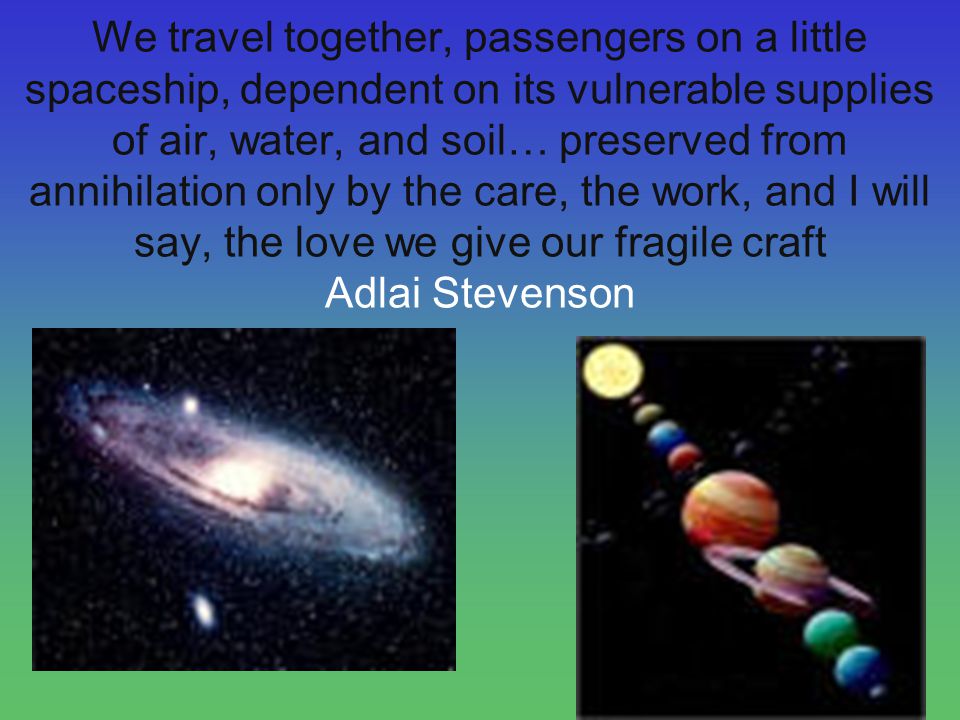 We travel together, passengers on a little spaceship, dependent on its vulnerable supplies of air, water, and soil… preserved from annihilation only by the care, the work, and I will say, the love we give our fragile craft
Adlai Stevenson